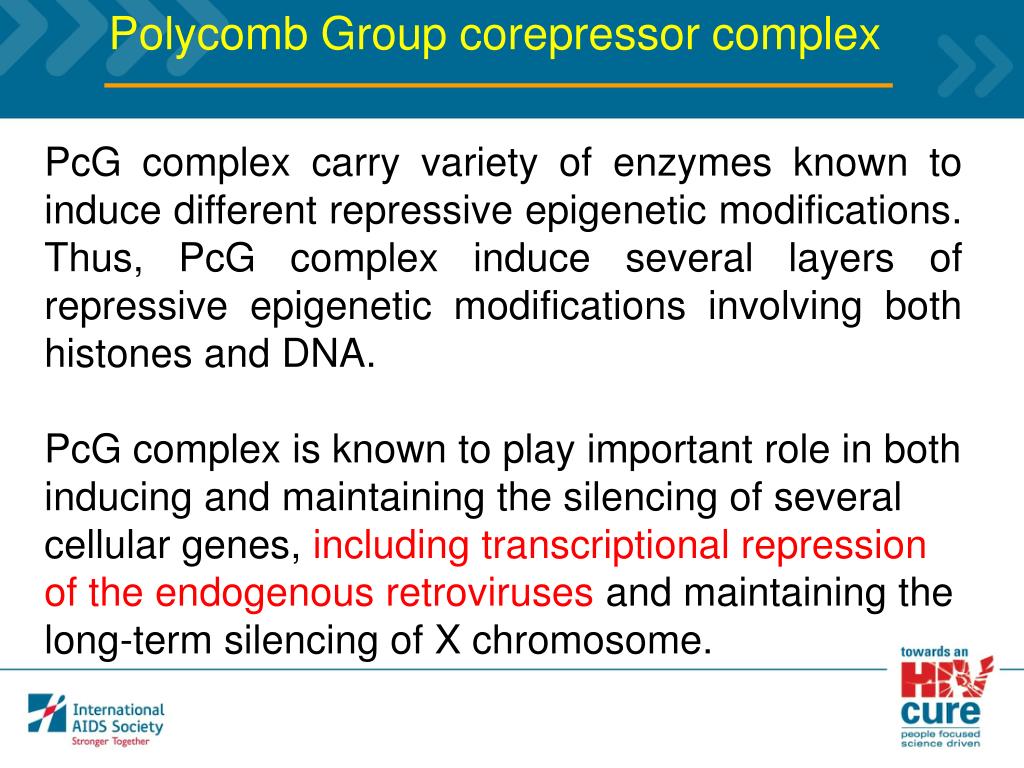 Polycomb Group corepressor complex

PcG complex carry variety of enzymes known to induce different repressive epigenetic modifications. Thus, PcG complex induce several layers of repressive epigenetic modifications involving both histones and DNA.

PcG complex is known to play important role in both inducing and maintaining the silencing of several cellular genes, including transcriptional repression of the endogenous retroviruses and maintaining the long-term silencing of X chromosome.

International
AIDS Society
Stronger Together

towards an
HIV
cure
people focused
science driven